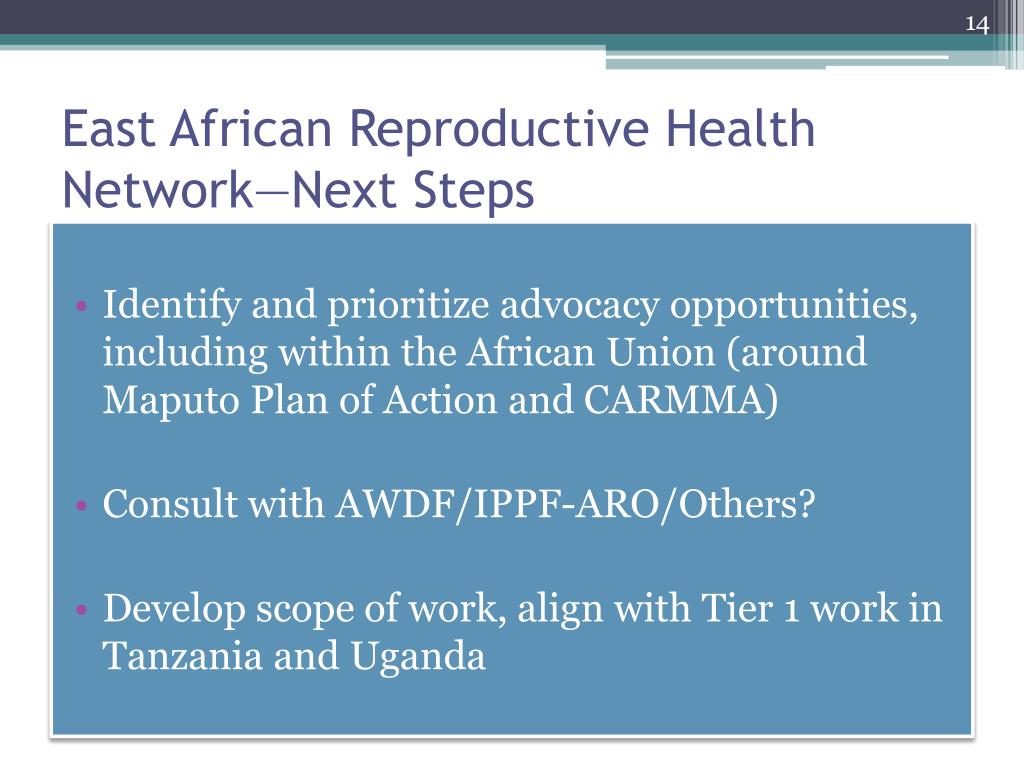 14

East African Reproductive Health Network—Next Steps

• Identify and prioritize advocacy opportunities, including within the African Union (around Maputo Plan of Action and CARMMA)

• Consult with AWDF/IPPF-ARO/Others?

• Develop scope of work, align with Tier 1 work in Tanzania and Uganda